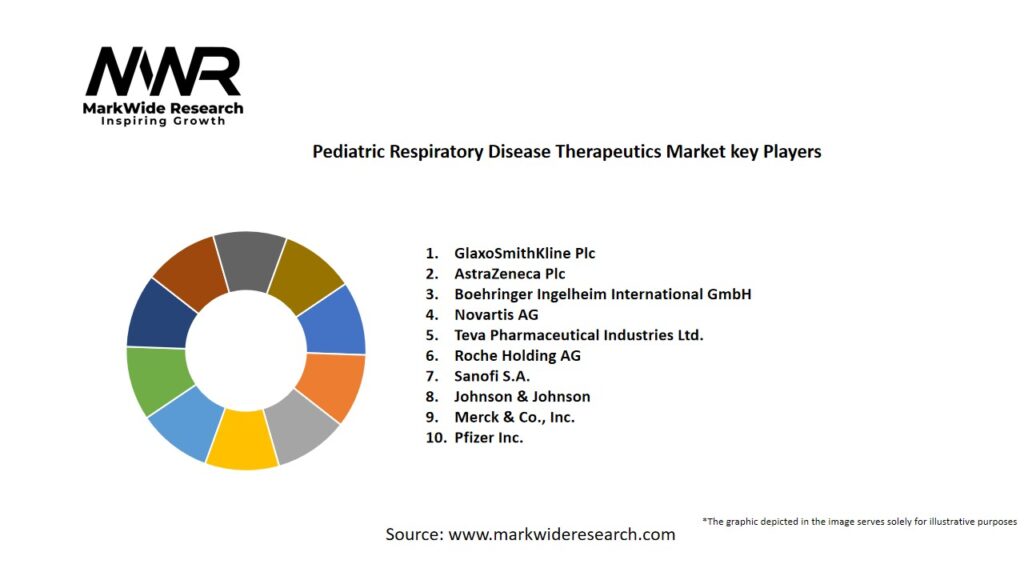 MWR
MarkWide Research
Inspiring Growth

Pediatric Respiratory Disease Therapeutics Market key Players

1. GlaxoSmithKline Plc
2. AstraZeneca Plc
3. Boehringer Ingelheim International GmbH
4. Novartis AG
5. Teva Pharmaceutical Industries Ltd.
6. Roche Holding AG
7. Sanofi S.A.
8. Johnson & Johnson
9. Merck & Co., Inc.
10. Pfizer Inc.

*The graphic depicted in the image serves solely for illustrative purposes

Source: www.markwideresearch.com